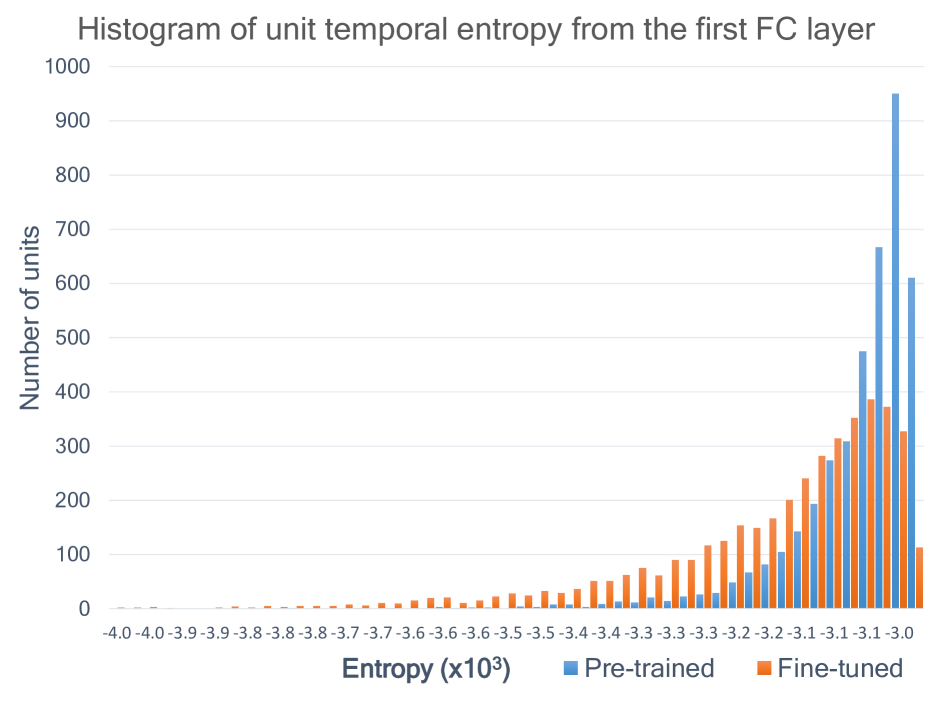 Histogram of unit temporal entropy from the first FC layer

1000
900
800
700
600
500
400
300
200
100
0

Number of units

-4.0 -4.0 -3.9 -3.9 -3.8 -3.8 -3.8 -3.7 -3.7 -3.6 -3.6 -3.6 -3.5 -3.5 -3.4 -3.4 -3.3 -3.3 -3.3 -3.2 -3.2 -3.1 -3.1 -3.1 -3.0

Entropy (x$10^3$) Pre-trained Fine-tuned